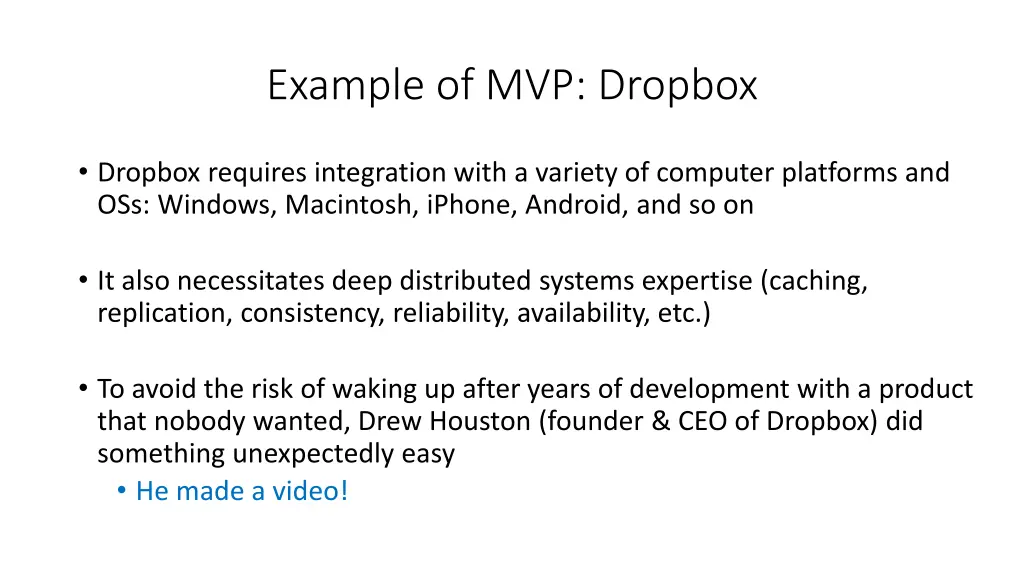 Example of MVP: Dropbox

• Dropbox requires integration with a variety of computer platforms and OSs: Windows, Macintosh, iPhone, Android, and so on

• It also necessitates deep distributed systems expertise (caching, replication, consistency, reliability, availability, etc.)

• To avoid the risk of waking up after years of development with a product that nobody wanted, Drew Houston (founder & CEO of Dropbox) did something unexpectedly easy
  • He made a video!